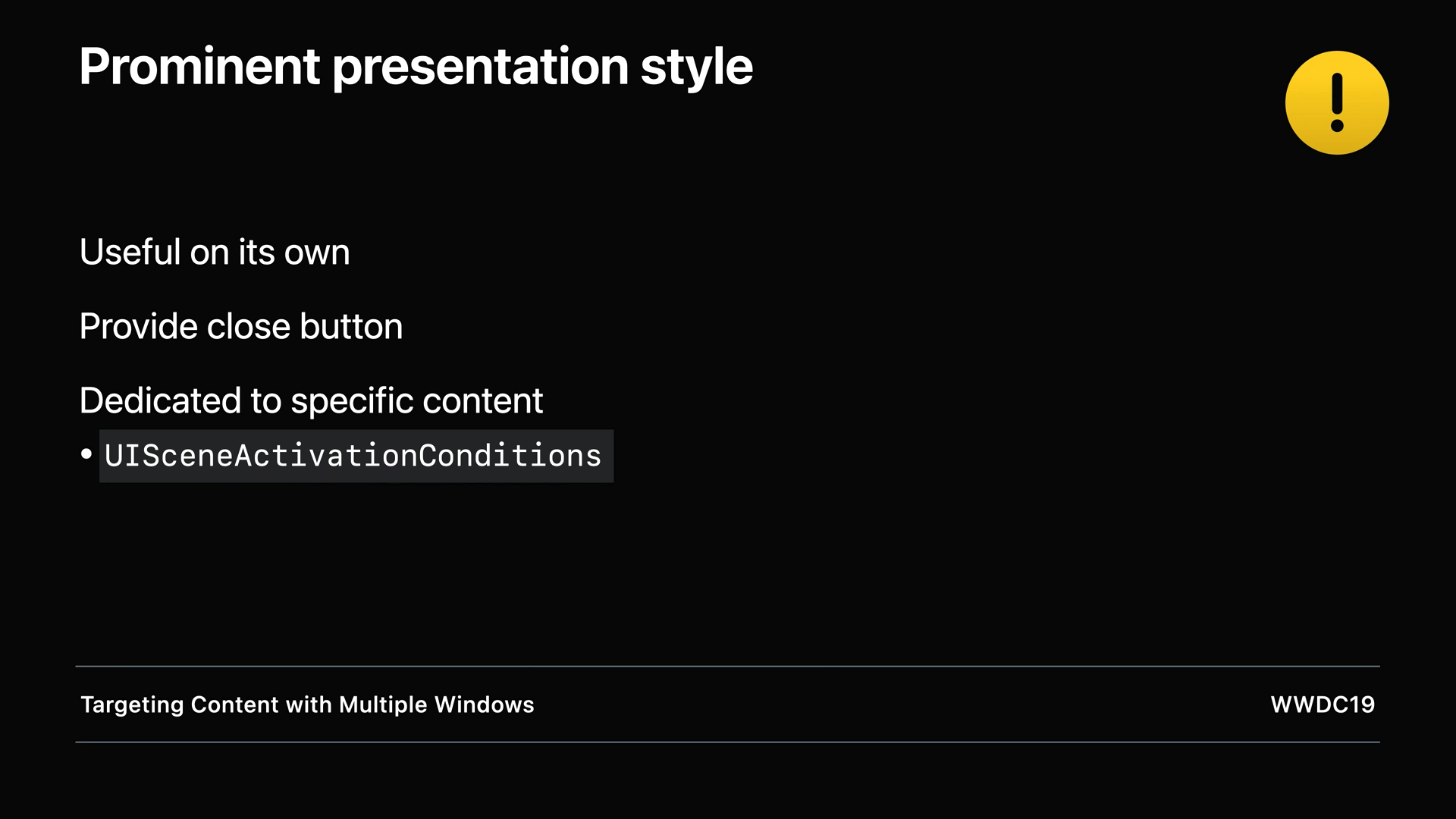 Prominent presentation style

!

Useful on its own

Provide close button

Dedicated to specific content

• UISceneActivationConditions

Targeting Content with Multiple Windows

WWDC19